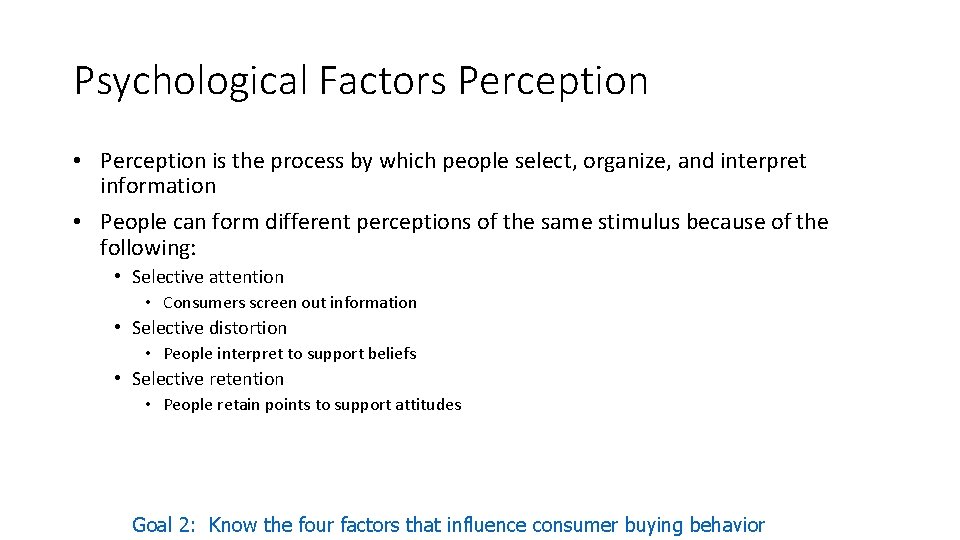 Psychological Factors Perception

• Perception is the process by which people select, organize, and interpret information

• People can form different perceptions of the same stimulus because of the following:

• Selective attention

• Consumers screen out information

• Selective distortion

• People interpret to support beliefs

• Selective retention

• People retain points to support attitudes

Goal 2: Know the four factors that influence consumer buying behavior